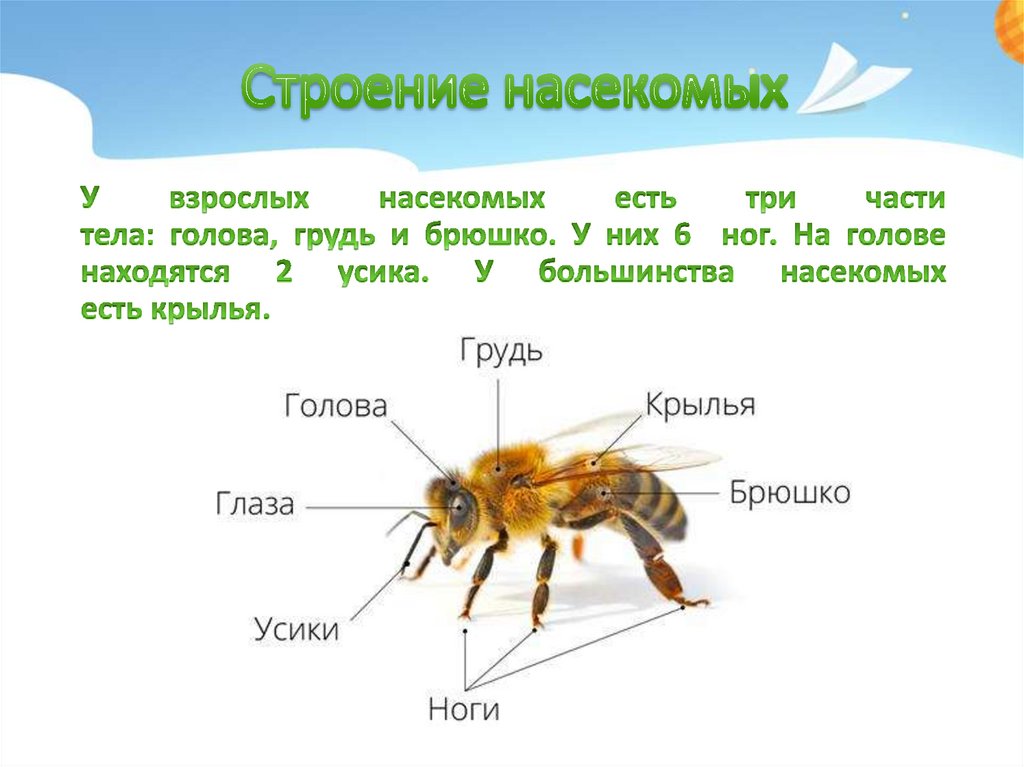 Строение насекомых

У взрослых насекомых есть три части тела: голова, грудь и брюшко. У них 6 ног. На голове находятся 2 усика. У большинства насекомых есть крылья.

Грудь
Голова
Крылья
Глаза
Брюшко
Усики
Ноги